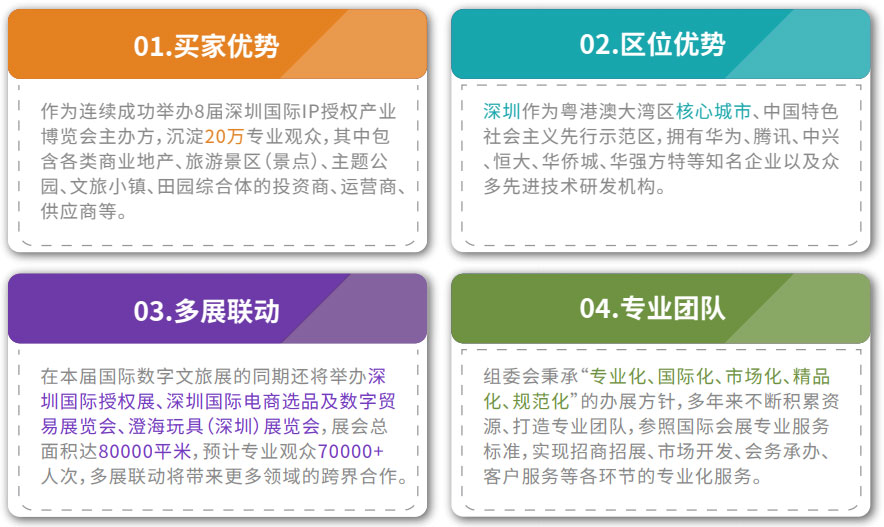 01.买家优势

作为连续成功举办8届深圳国际IP授权产业博览会主办方，沉淀20万专业观众，其中包含各类商业地产、旅游景区（景点）、主题公园、文旅小镇、田园综合体的投资商、运营商、供应商等。

02.区位优势

深圳作为粤港澳大湾区核心城市、中国特色社会主义先行示范区，拥有华为、腾讯、中兴、恒大、华侨城、华强方特等知名企业以及众多先进技术研发机构。

03.多展联动

在本届国际数字文旅展的同期还将举办深圳国际授权展、深圳国际电商选品及数字贸易展览会、澄海玩具（深圳）展览会，展会总面积达80000平米，预计专业观众70000+人次，多展联动将带来更多领域的跨界合作。

04.专业团队

组委会秉承“专业化、国际化、市场化、精品化、规范化”的办展方针，多年来不断积累资源、打造专业团队，参照国际会展专业服务标准，实现招商招展、市场开发、会务承办、客户服务等各环节的专业化服务。